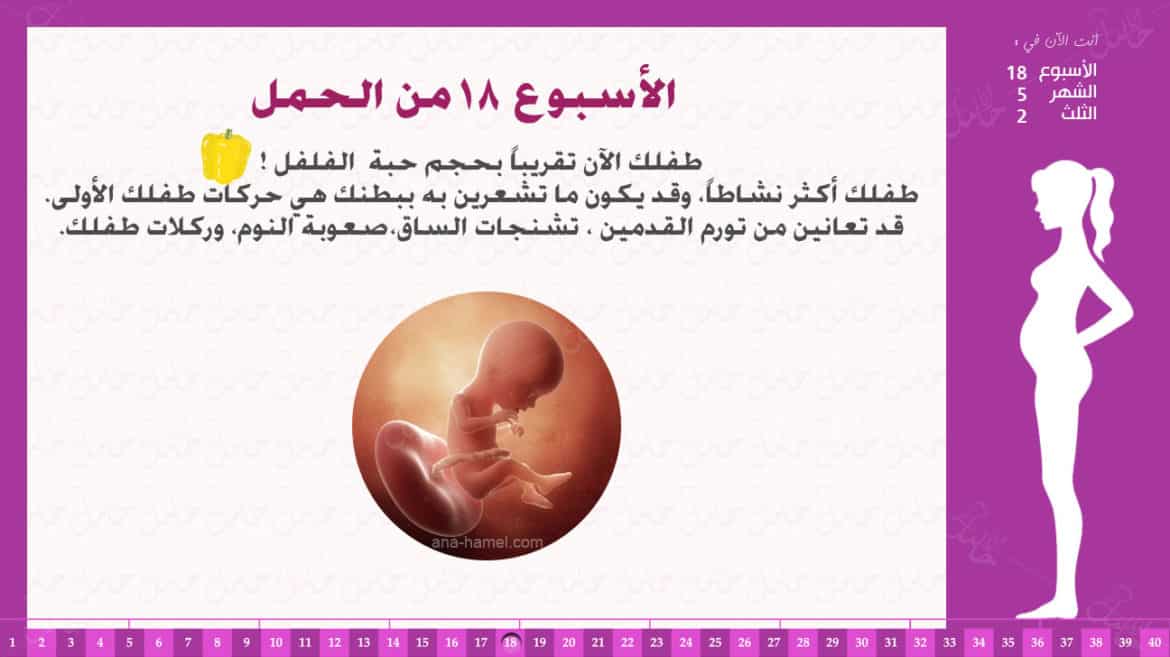 أنت الآن في :
الأسبوع 18
الشهر 5
الثلث 2

الأسبوع ١٨ من الحمل

طفلك الآن تقريباً بحجم حبة الفلفل !
طفلك أكثر نشاطاً، وقد يكون ما تشعرين به ببطنك هي حركات طفلك الأولى.
قد تعانين من تورم القدمين ، تشنجات الساق،صعوبة النوم، وركلات طفلك.

ana-hamel.com

1 2 3 4 5 6 7 8 9 10 11 12 13 14 15 16 17 18 19 20 21 22 23 24 25 26 27 28 29 30 31 32 33 34 35 36 37 38 39 40